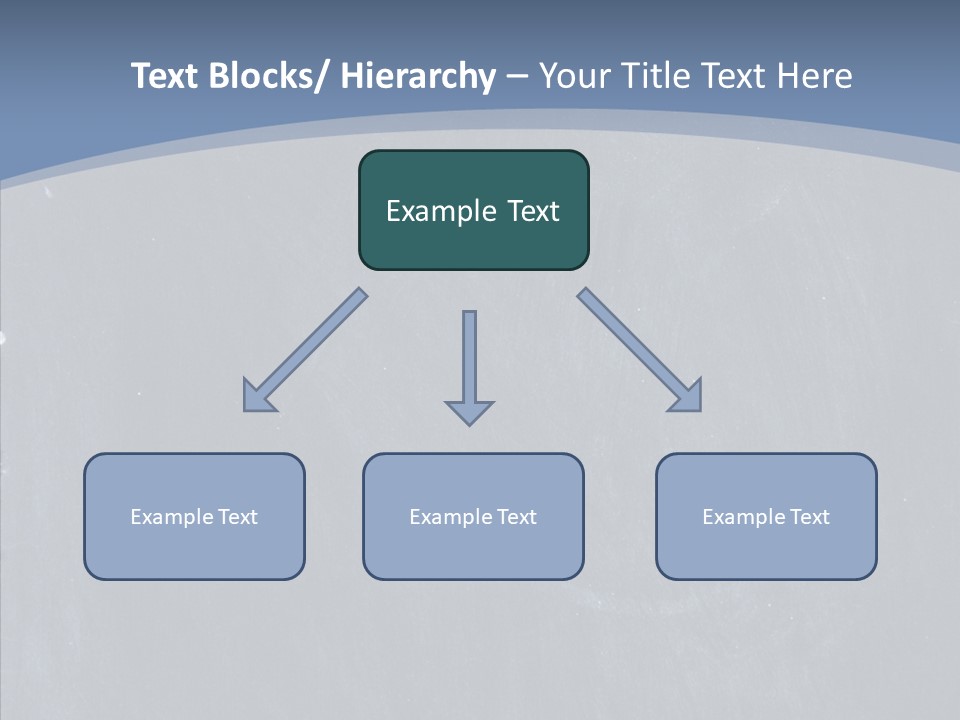 Text Blocks/ Hierarchy – Your Title Text Here

Example Text

Example Text

Example Text

Example Text